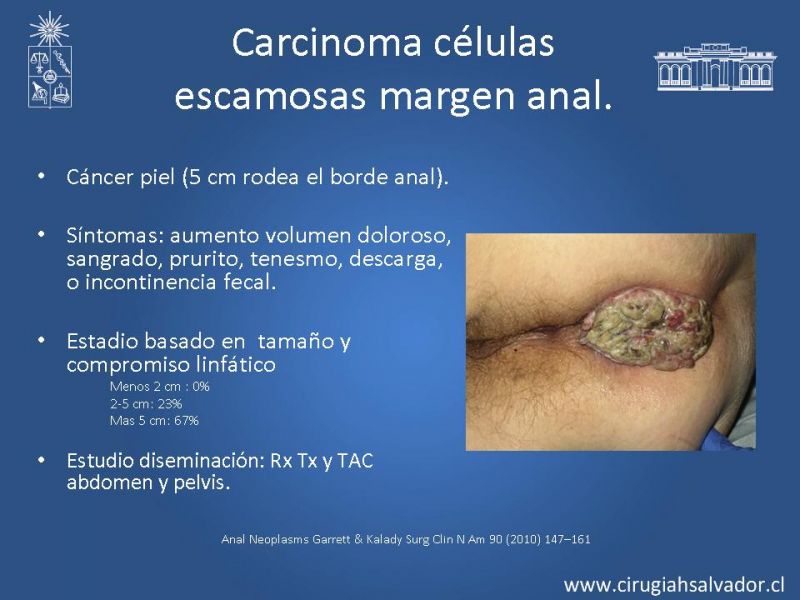 Carcinoma células escamosas margen anal.

• Cáncer piel (5 cm rodea el borde anal).

• Síntomas: aumento volumen doloroso, sangrado, prurito, tenesmo, descarga, o incontinencia fecal.

• Estadio basado en tamaño y compromiso linfático
Menos 2 cm : 0%
2-5 cm: 23%
Mas 5 cm: 67%

• Estudio diseminación: Rx Tx y TAC abdomen y pelvis.

Anal Neoplasms Garrett & Kalady Surg Clin N Am 90 (2010) 147–161

www.cirugiahsalvador.cl